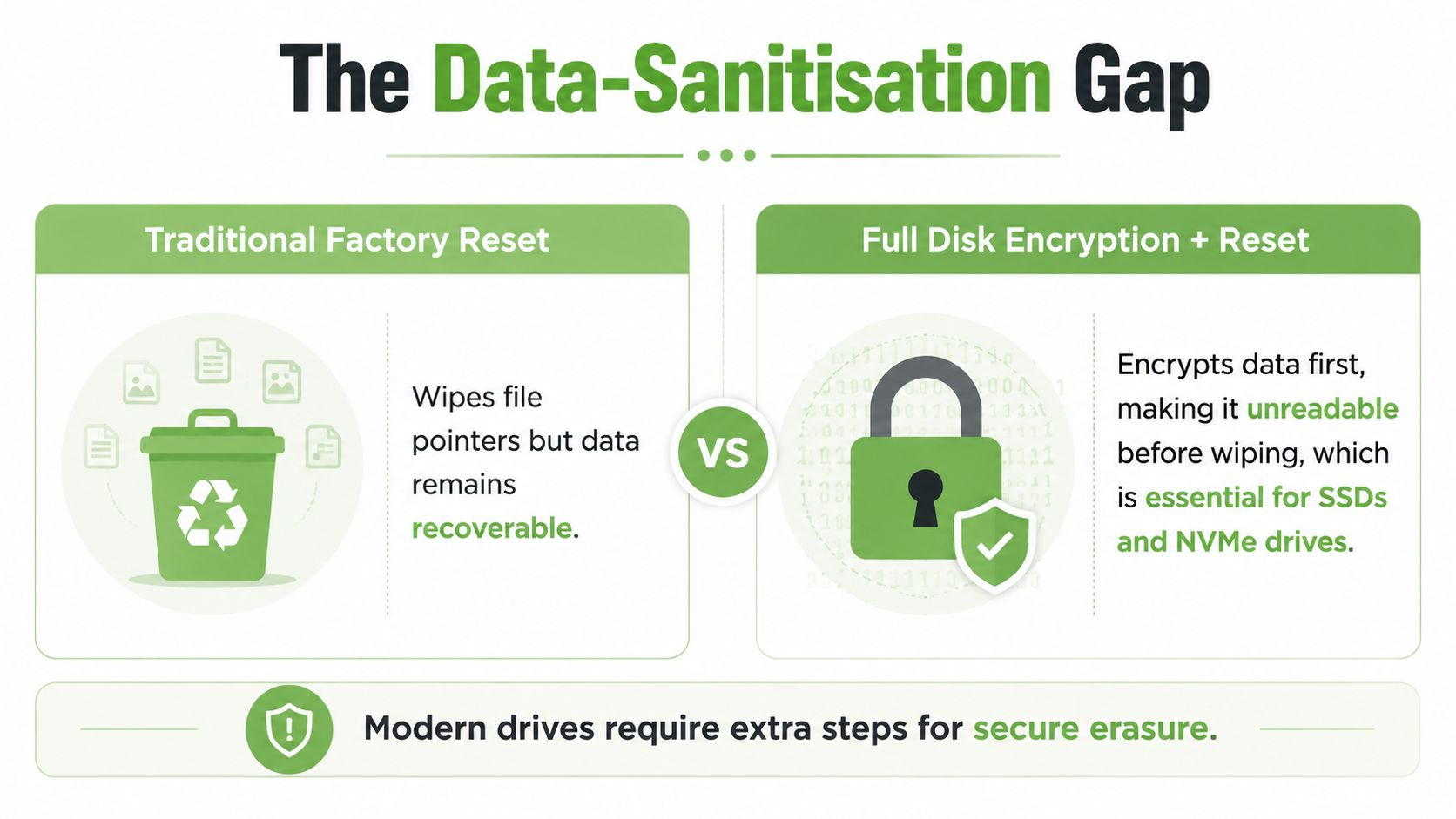 The Data-Sanitisation Gap

Traditional Factory Reset

Wipes file pointers but data remains recoverable.

VS

Full Disk Encryption + Reset

Encrypts data first, making it unreadable before wiping, which is essential for SSDs and NVMe drives.

Modern drives require extra steps for secure erasure.